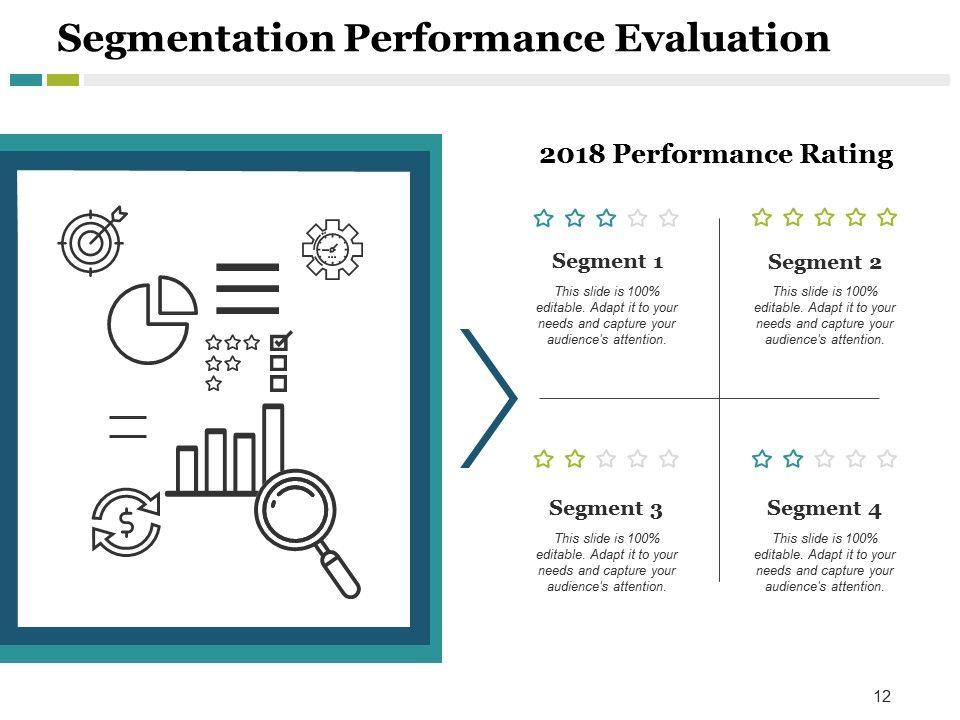 Segmentation Performance Evaluation

2018 Performance Rating

Segment 1

This slide is 100% editable. Adapt it to your needs and capture your audience's attention.

Segment 2

This slide is 100% editable. Adapt it to your needs and capture your audience's attention.

Segment 3

This slide is 100% editable. Adapt it to your needs and capture your audience's attention.

Segment 4

This slide is 100% editable. Adapt it to your needs and capture your audience's attention.

12